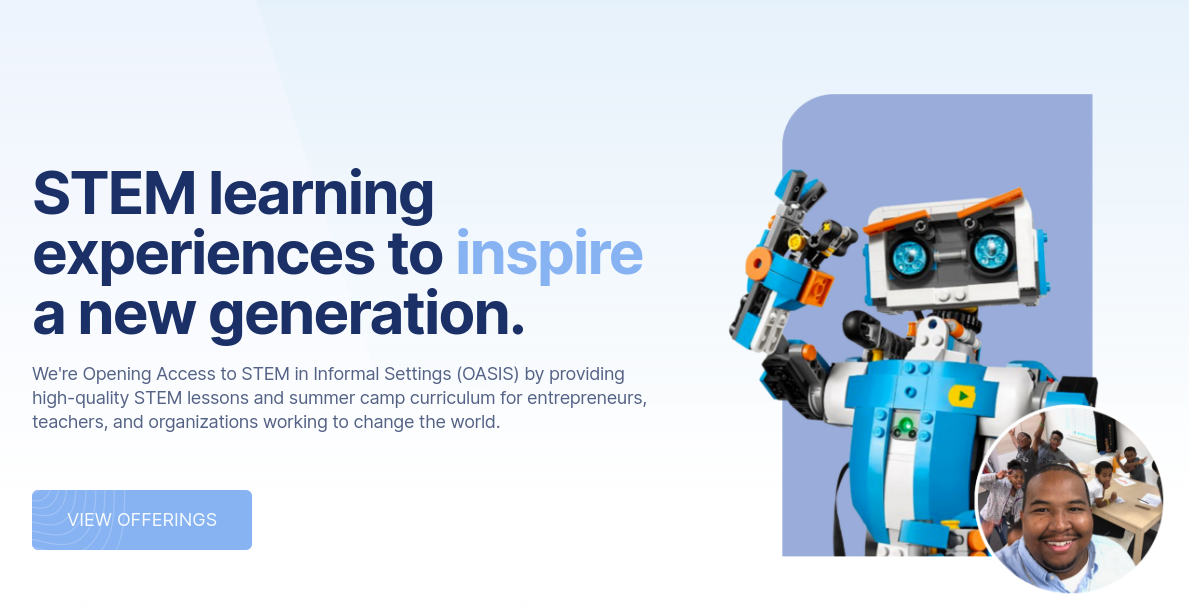 STEM learning experiences to inspire a new generation.

We're Opening Access to STEM in Informal Settings (OASIS) by providing high-quality STEM lessons and summer camp curriculum for entrepreneurs, teachers, and organizations working to change the world.

VIEW OFFERINGS